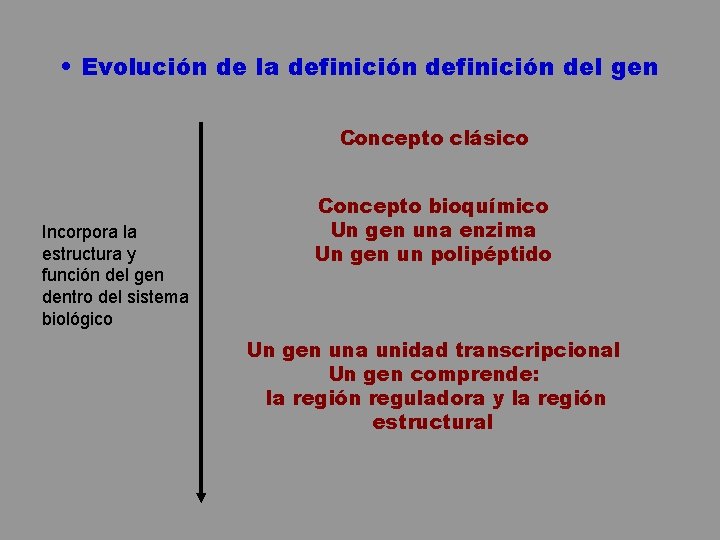 • Evolución de la definición definición del gen

Incorpora la estructura y función del gen dentro del sistema biológico

Concepto clásico

Concepto bioquímico
Un gen una enzima
Un gen un polipéptido

Un gen una unidad transcripcional
Un gen comprende:
la región reguladora y la región estructural